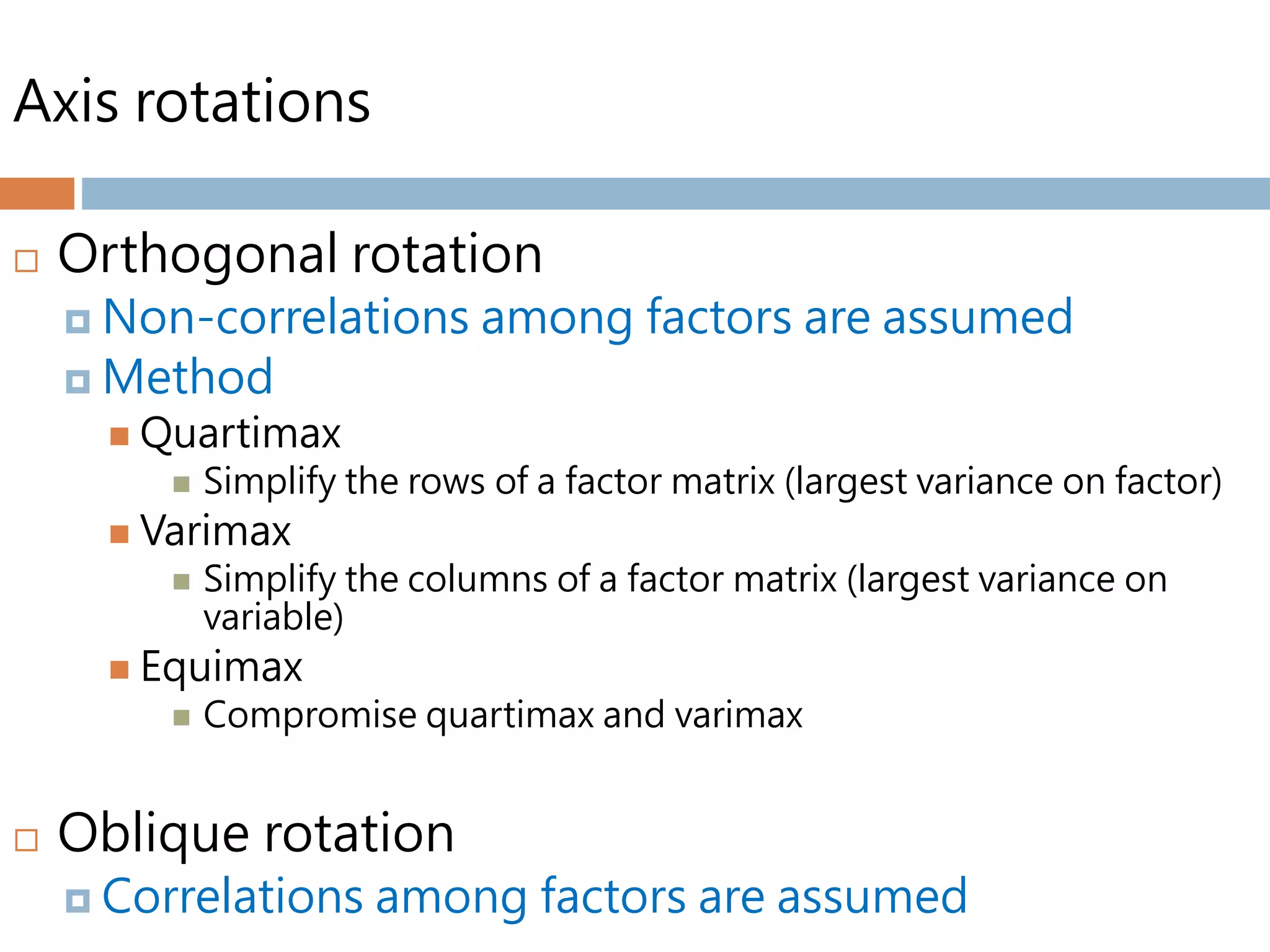 Axis rotations

Orthogonal rotation
Non-correlations among factors are assumed
Method
Quartimax
Simplify the rows of a factor matrix (largest variance on factor)
Varimax
Simplify the columns of a factor matrix (largest variance on variable)
Equimax
Compromise quartimax and varimax

Oblique rotation
Correlations among factors are assumed